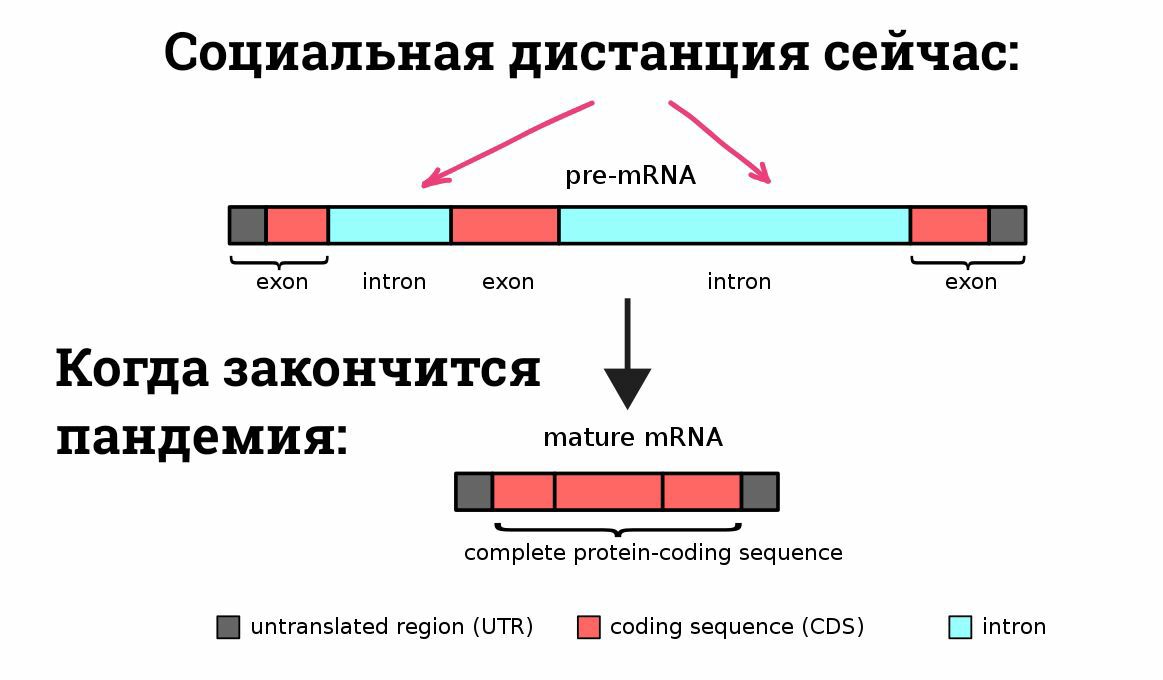 Социальная дистанция сейчас:

pre-mRNA

exon intron exon intron exon

Когда закончится пандемия:

mature mRNA

complete protein-coding sequence

untranslated region (UTR) coding sequence (CDS) intron